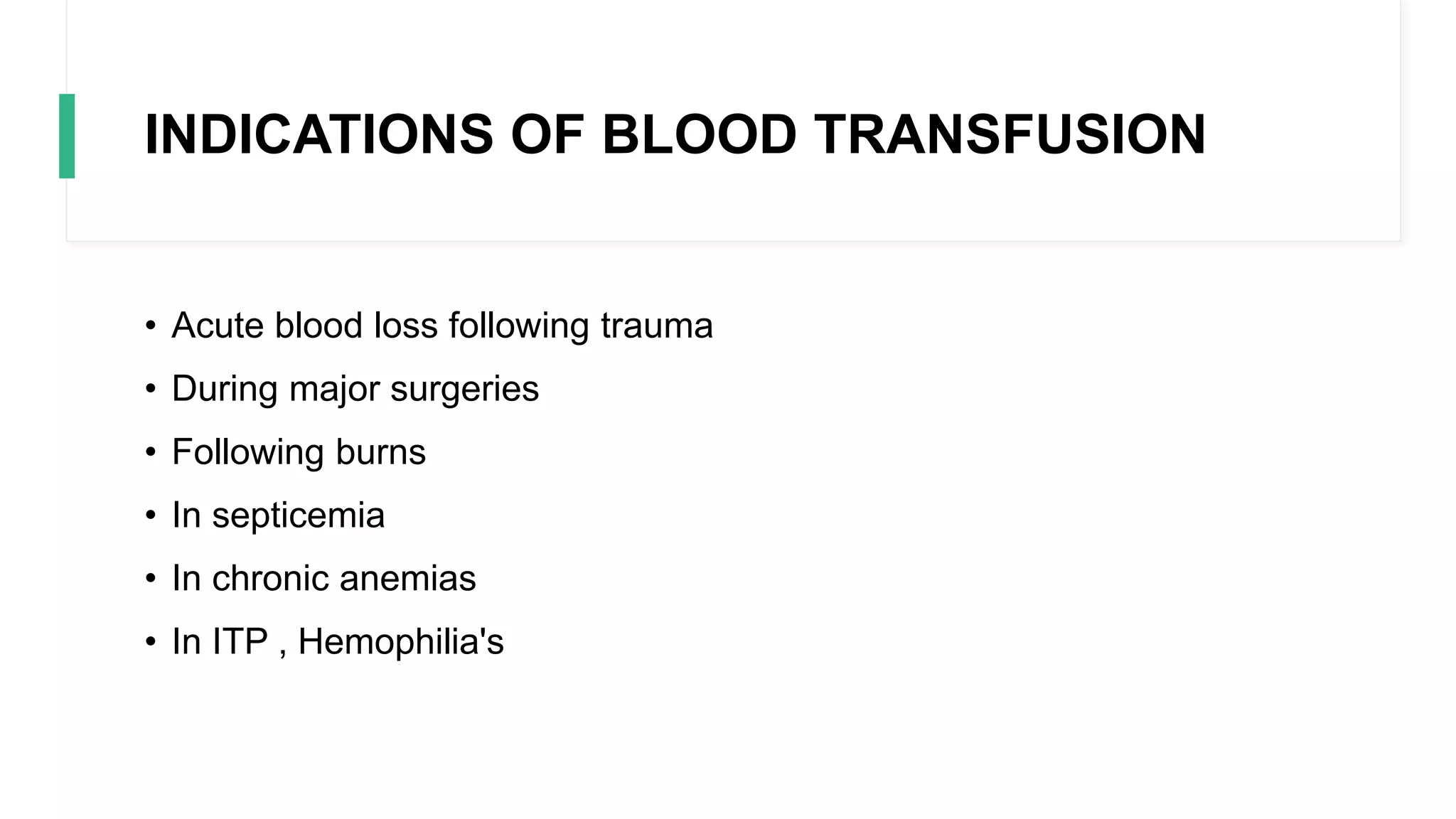 INDICATIONS OF BLOOD TRANSFUSION

• Acute blood loss following trauma
• During major surgeries
• Following burns
• In septicemia
• In chronic anemias
• In ITP , Hemophilia's